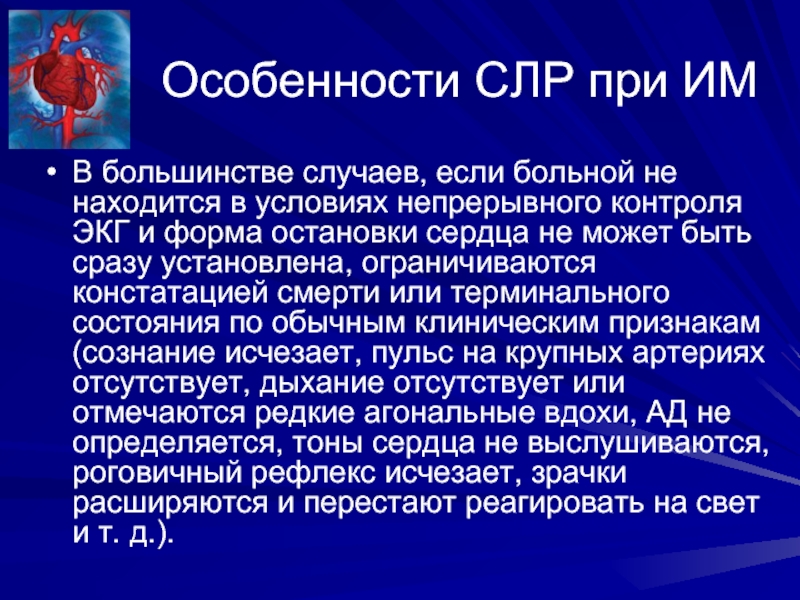 Особенности СЛР при ИМ

• В большинстве случаев, если больной не находится в условиях непрерывного контроля ЭКГ и форма остановки сердца не может быть сразу установлена, ограничиваются констатацией смерти или терминального состояния по обычным клиническим признакам (сознание исчезает, пульс на крупных артериях отсутствует, дыхание отсутствует или отмечаются редкие агональные вдохи, АД не определяется, тоны сердца не выслушиваются, роговичный рефлекс исчезает, зрачки расширяются и перестают реагировать на свет и т. д.).